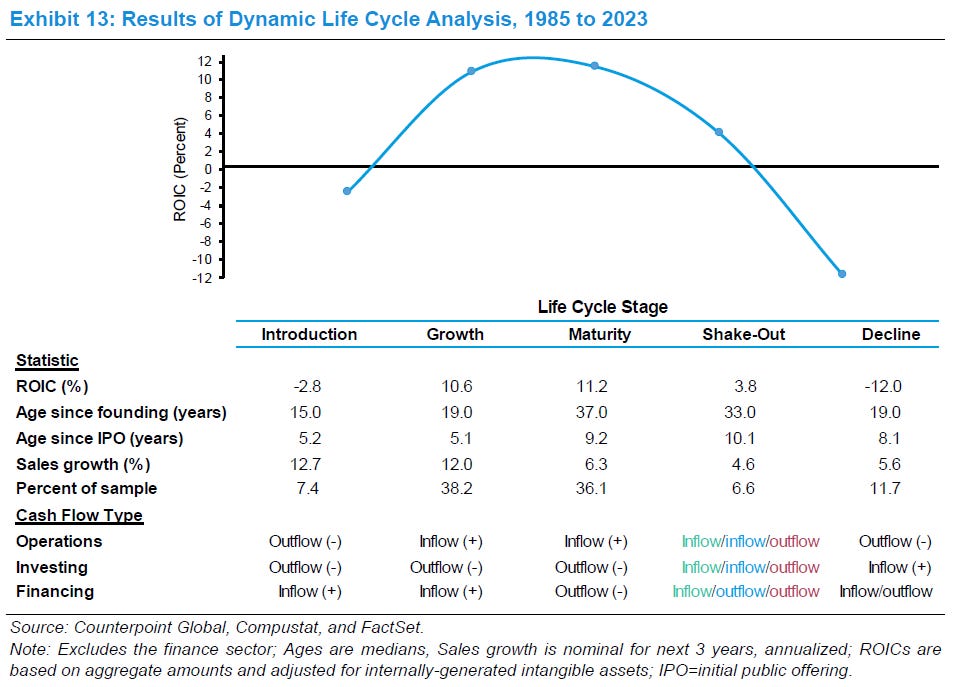 Exhibit 13: Results of Dynamic Life Cycle Analysis, 1985 to 2023

ROIC (Percent)

12
10
8
6
4
2
0
-2
-4
-6
-8
-10
-12

Life Cycle Stage

| | Introduction | Growth | Maturity | Shake-Out | Decline |
|---|---|---|---|---|---|
| Statistic | | | | | |
| ROIC (%) | -2.8 | 10.6 | 11.2 | 3.8 | -12.0 |
| Age since founding (years) | 15.0 | 19.0 | 37.0 | 33.0 | 19.0 |
| Age since IPO (years) | 5.2 | 5.1 | 9.2 | 10.1 | 8.1 |
| Sales growth (%) | 12.7 | 12.0 | 6.3 | 4.6 | 5.6 |
| Percent of sample | 7.4 | 38.2 | 36.1 | 6.6 | 11.7 |
| Cash Flow Type | | | | | |
| Operations | Outflow (-) | Inflow (+) | Inflow (+) | Inflow/inflow/outflow | Outflow (-) |
| Investing | Outflow (-) | Outflow (-) | Outflow (-) | Inflow/inflow/outflow | Inflow (+) |
| Financing | Inflow (+) | Inflow (+) | Outflow (-) | Inflow/outflow/outflow | Inflow/outflow |

Source: Counterpoint Global, Compustat, and FactSet.
Note: Excludes the finance sector; Ages are medians, Sales growth is nominal for next 3 years, annualized; ROICs are based on aggregate amounts and adjusted for internally-generated intangible assets; IPO=initial public offering.